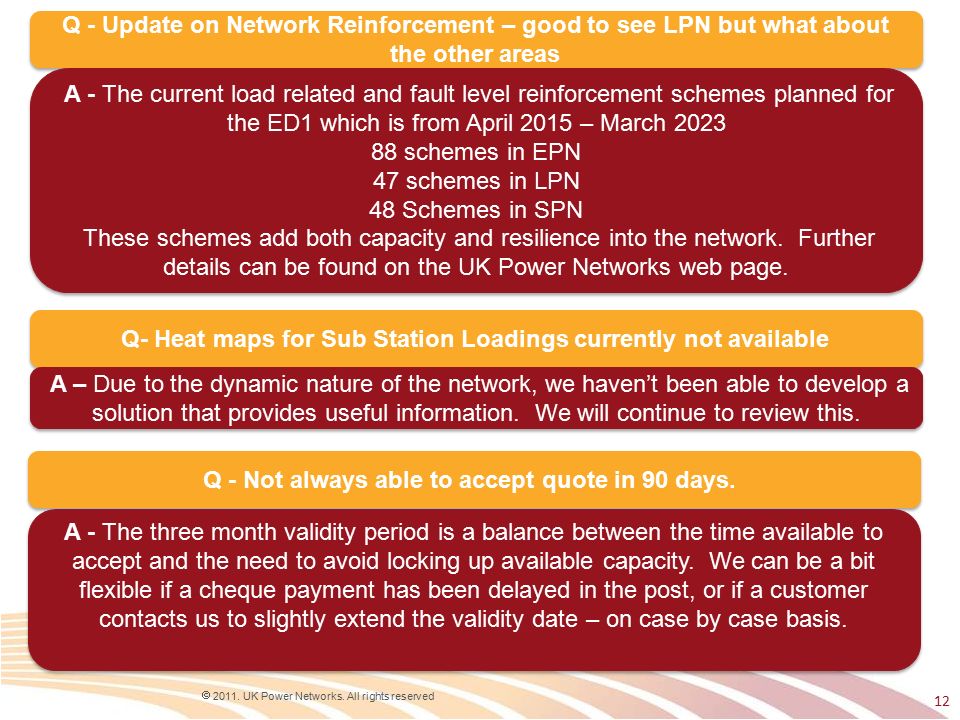 Q - Update on Network Reinforcement – good to see LPN but what about the other areas

A - The current load related and fault level reinforcement schemes planned for the ED1 which is from April 2015 – March 2023
88 schemes in EPN
47 schemes in LPN
48 Schemes in SPN
These schemes add both capacity and resilience into the network. Further details can be found on the UK Power Networks web page.

Q- Heat maps for Sub Station Loadings currently not available

A – Due to the dynamic nature of the network, we haven't been able to develop a solution that provides useful information. We will continue to review this.

Q - Not always able to accept quote in 90 days.

A - The three month validity period is a balance between the time available to accept and the need to avoid locking up available capacity. We can be a bit flexible if a cheque payment has been delayed in the post, or if a customer contacts us to slightly extend the validity date – on case by case basis.

© 2011. UK Power Networks. All rights reserved

12